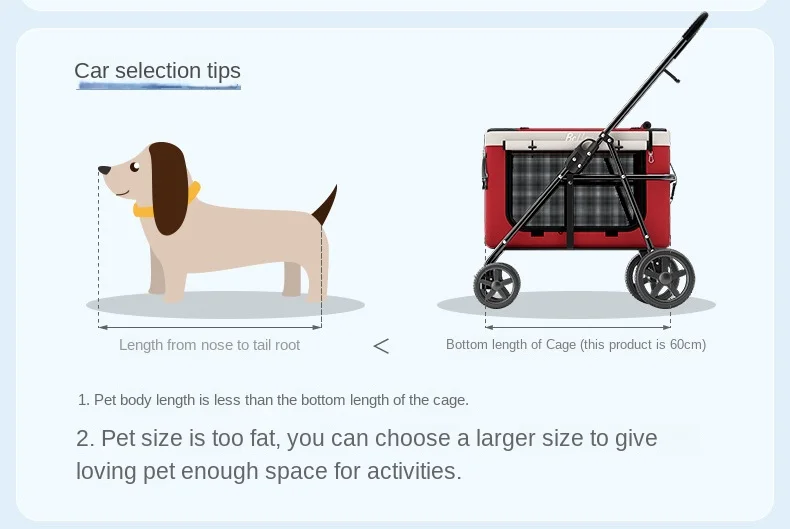 Car selection tips

Length from nose to tail root

<

Bottom length of Cage (this product is 60cm)

1. Pet body length is less than the bottom length of the cage.

2. Pet size is too fat, you can choose a larger size to give loving pet enough space for activities.